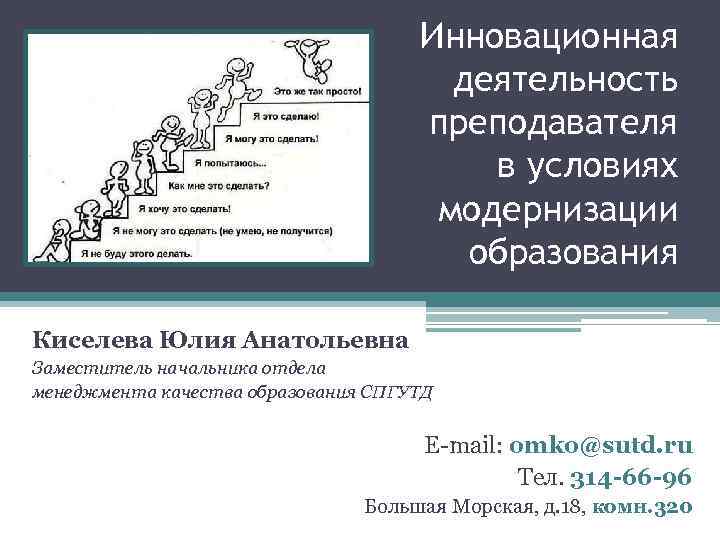 Это же так просто!
Я это сделаю!
Я могу это сделать!
Я попытаюсь...
Как мне это сделать?
Я хочу это сделать!
Я не могу это сделать (не умею, не получится)
Я не буду этого делать.

Инновационная деятельность преподавателя в условиях модернизации образования

Киселева Юлия Анатольевна
Заместитель начальника отдела менеджмента качества образования СПГУТД

E-mail: omko@sutd.ru
Тел. 314-66-96
Большая Морская, д.18, комн.320